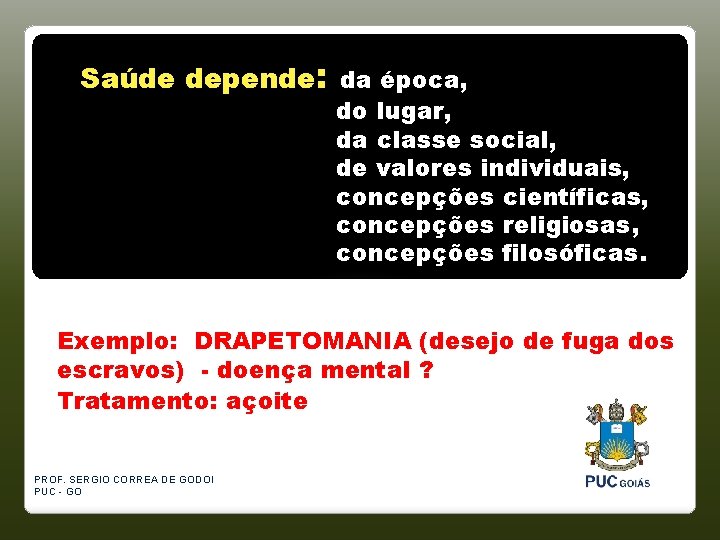 Saúde depende: da época,
do lugar,
da classe social,
de valores individuais,
concepções científicas,
concepções religiosas,
concepções filosóficas.

Exemplo: DRAPETOMANIA (desejo de fuga dos escravos) - doença mental ?
Tratamento: açoite

PROF. SERGIO CORREA DE GODOI
PUC - GO

PUC GOIÁS